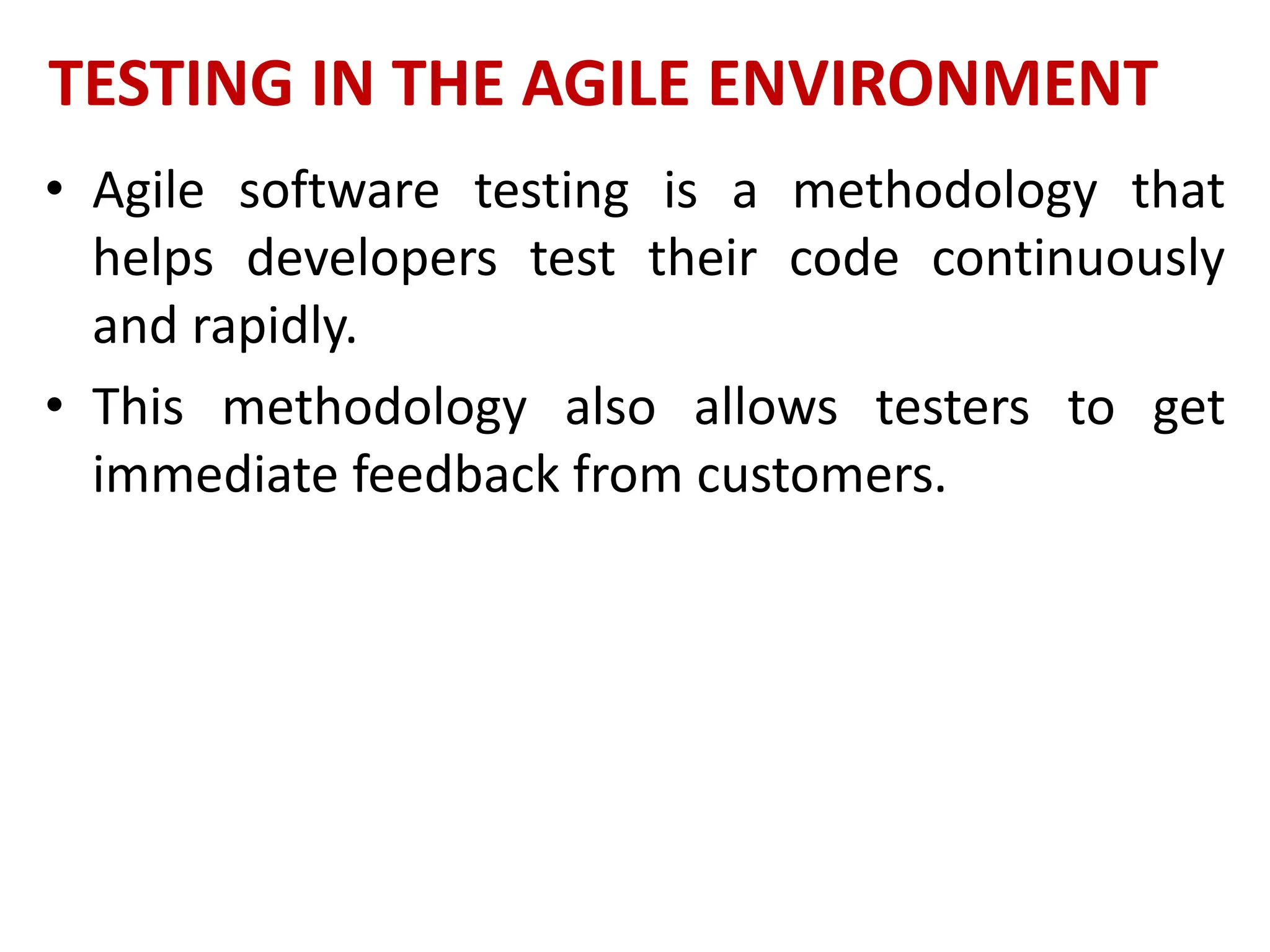 TESTING IN THE AGILE ENVIRONMENT

• Agile software testing is a methodology that helps developers test their code continuously and rapidly.

• This methodology also allows testers to get immediate feedback from customers.